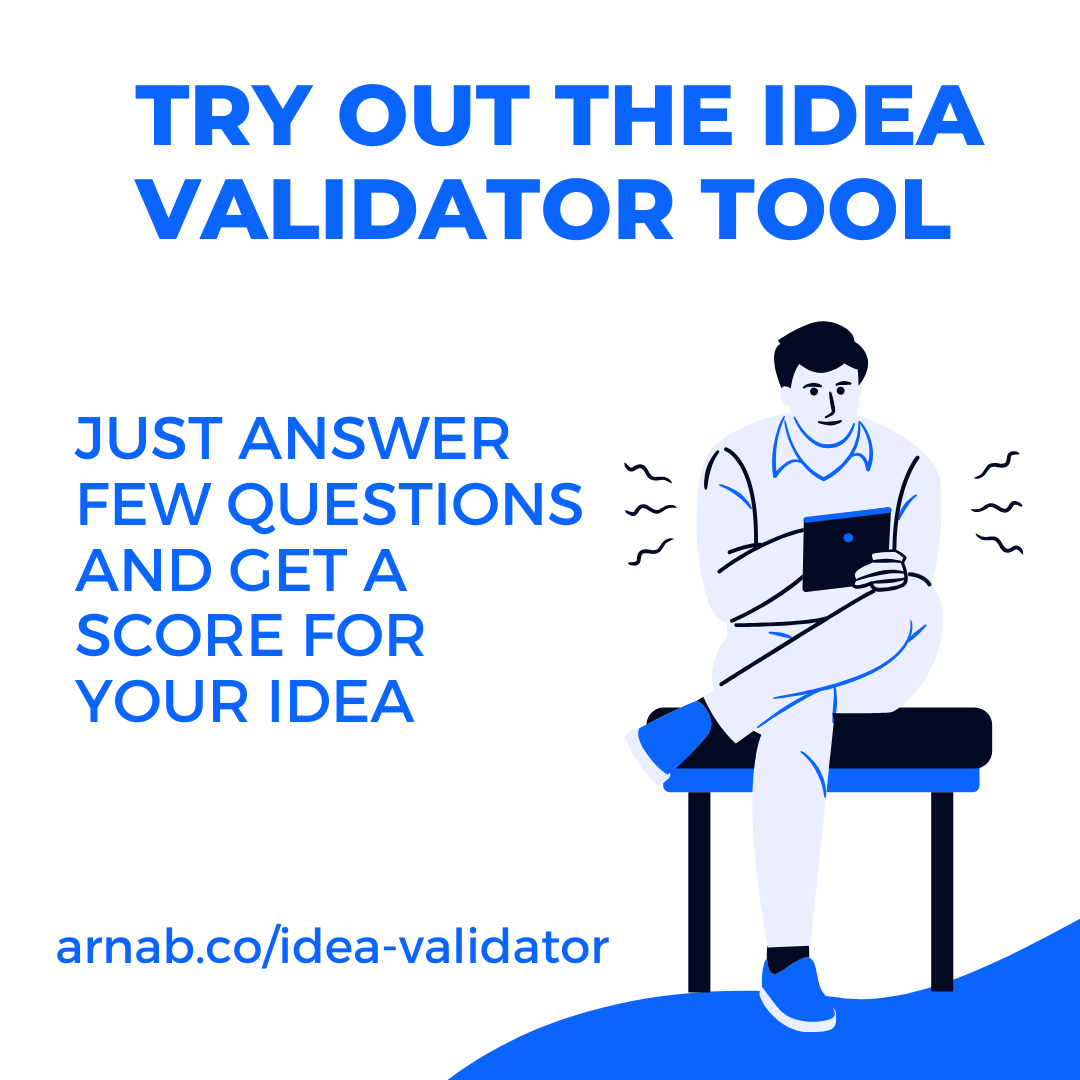 TRY OUT THE IDEA VALIDATOR TOOL

JUST ANSWER FEW QUESTIONS AND GET A SCORE FOR YOUR IDEA

arnab.co/idea-validator